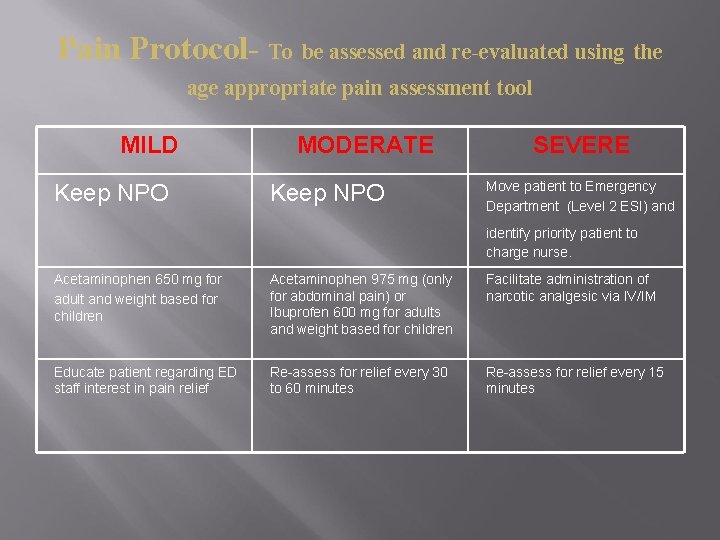 Pain Protocol- To be assessed and re-evaluated using the age appropriate pain assessment tool

| MILD | MODERATE | SEVERE |
|---|---|---|
| Keep NPO | Keep NPO | Move patient to Emergency Department (Level 2 ESI) and identify priority patient to charge nurse. |
| Acetaminophen 650 mg for adult and weight based for children | Acetaminophen 975 mg (only for abdominal pain) or Ibuprofen 600 mg for adults and weight based for children | Facilitate administration of narcotic analgesic via IV/IM |
| Educate patient regarding ED staff interest in pain relief | Re-assess for relief every 30 to 60 minutes | Re-assess for relief every 15 minutes |